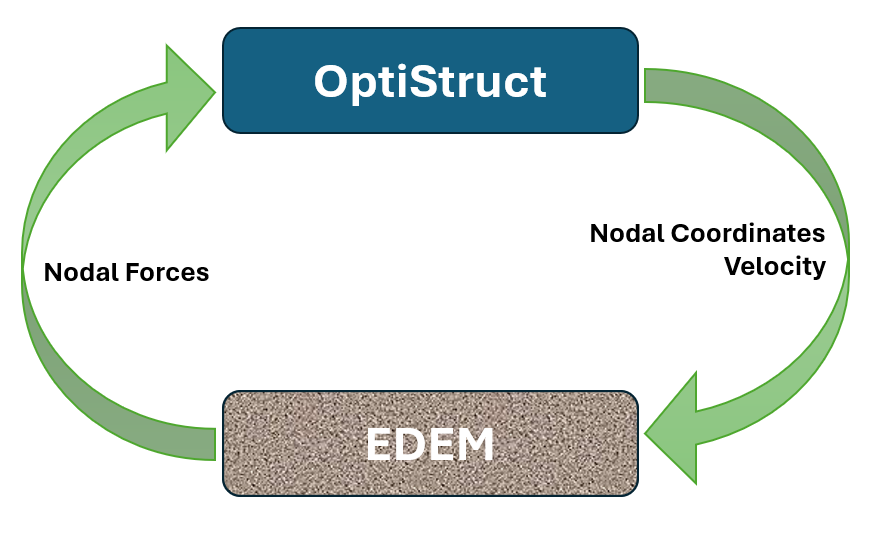 OptiStruct

Nodal Forces

Nodal Coordinates
Velocity

EDEM